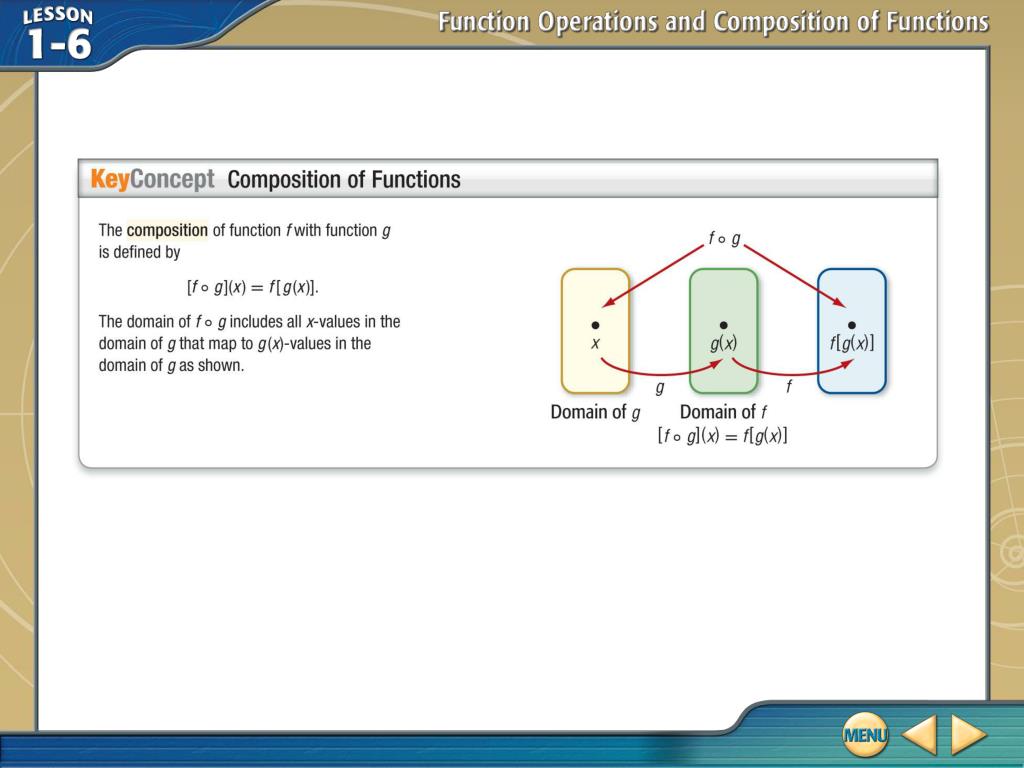 LESSON 1-6

Function Operations and Composition of Functions

KeyConcept Composition of Functions

The composition of function $f$ with function $g$ is defined by

$[f \circ g](x) = f[g(x)]$.

The domain of $f \circ g$ includes all $x$-values in the domain of $g$ that map to $g(x)$-values in the domain of $g$ as shown.

$f \circ g$

$x$

$g(x)$

$f[g(x)]$

$g$

$f$

Domain of $g$

Domain of $f$

$[f \circ g](x) = f[g(x)]$

MENU